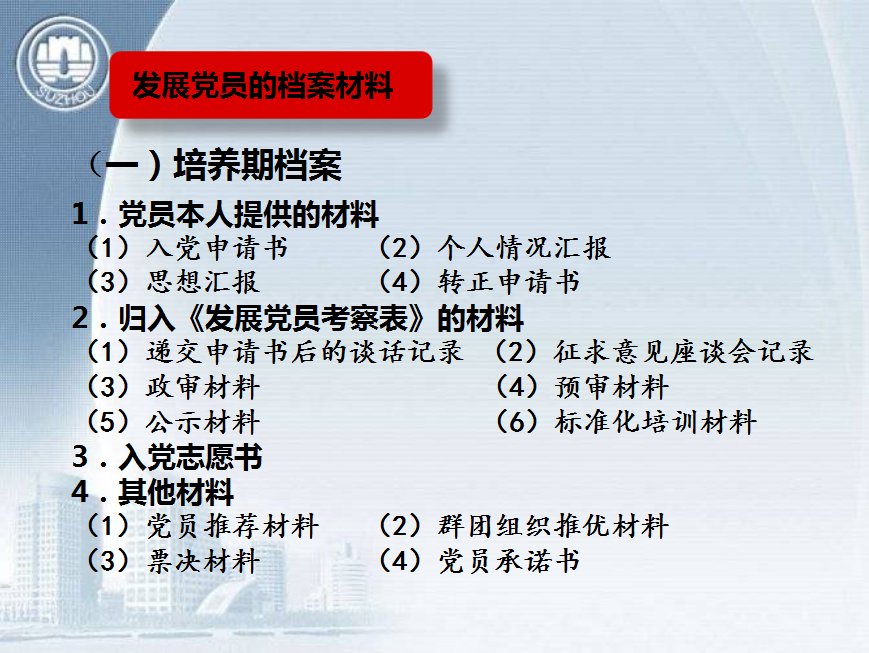 SUZHOU

发展党员的档案材料

（一）培养期档案

1．党员本人提供的材料

（1）入党申请书　（2）个人情况汇报

（3）思想汇报　（4）转正申请书

2．归入《发展党员考察表》的材料

（1）递交申请书后的谈话记录　（2）征求意见座谈会记录

（3）政审材料　（4）预审材料

（5）公示材料　（6）标准化培训材料

3．入党志愿书

4．其他材料

（1）党员推荐材料　（2）群团组织推优材料

（3）票决材料　（4）党员承诺书